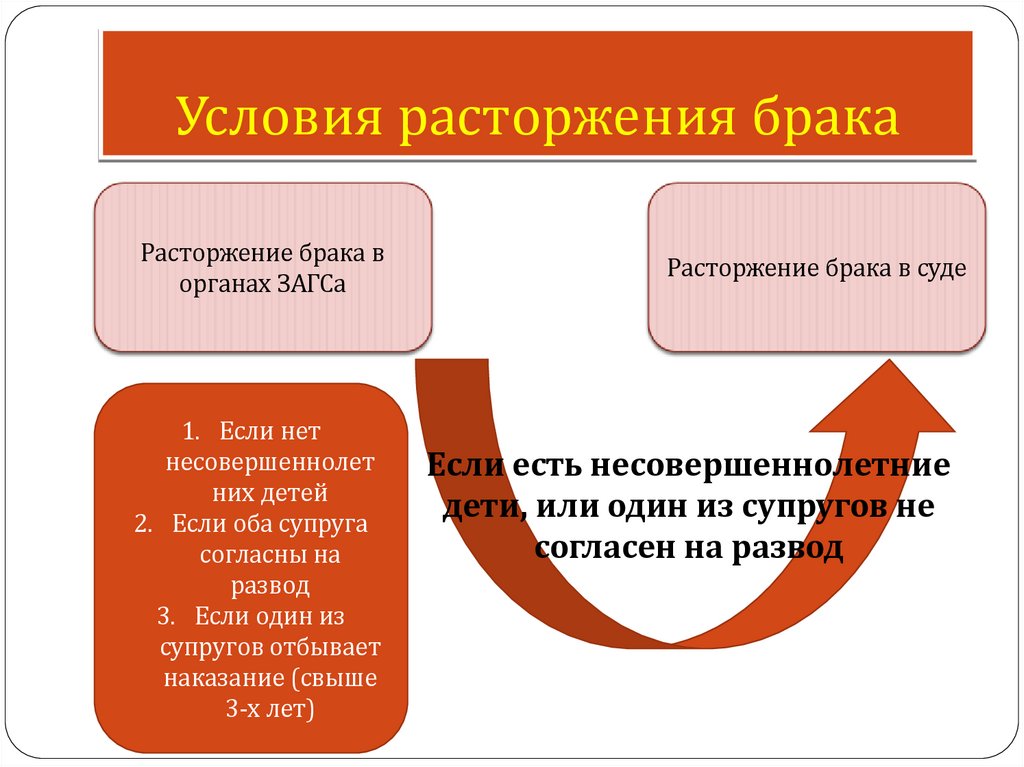 Условия расторжения брака

Расторжение брака в органах ЗАГСа

Расторжение брака в суде

1. Если нет несовершеннолетних детей
2. Если оба супруга согласны на развод
3. Если один из супругов отбывает наказание (свыше 3-х лет)

Если есть несовершеннолетние дети, или один из супругов не согласен на развод